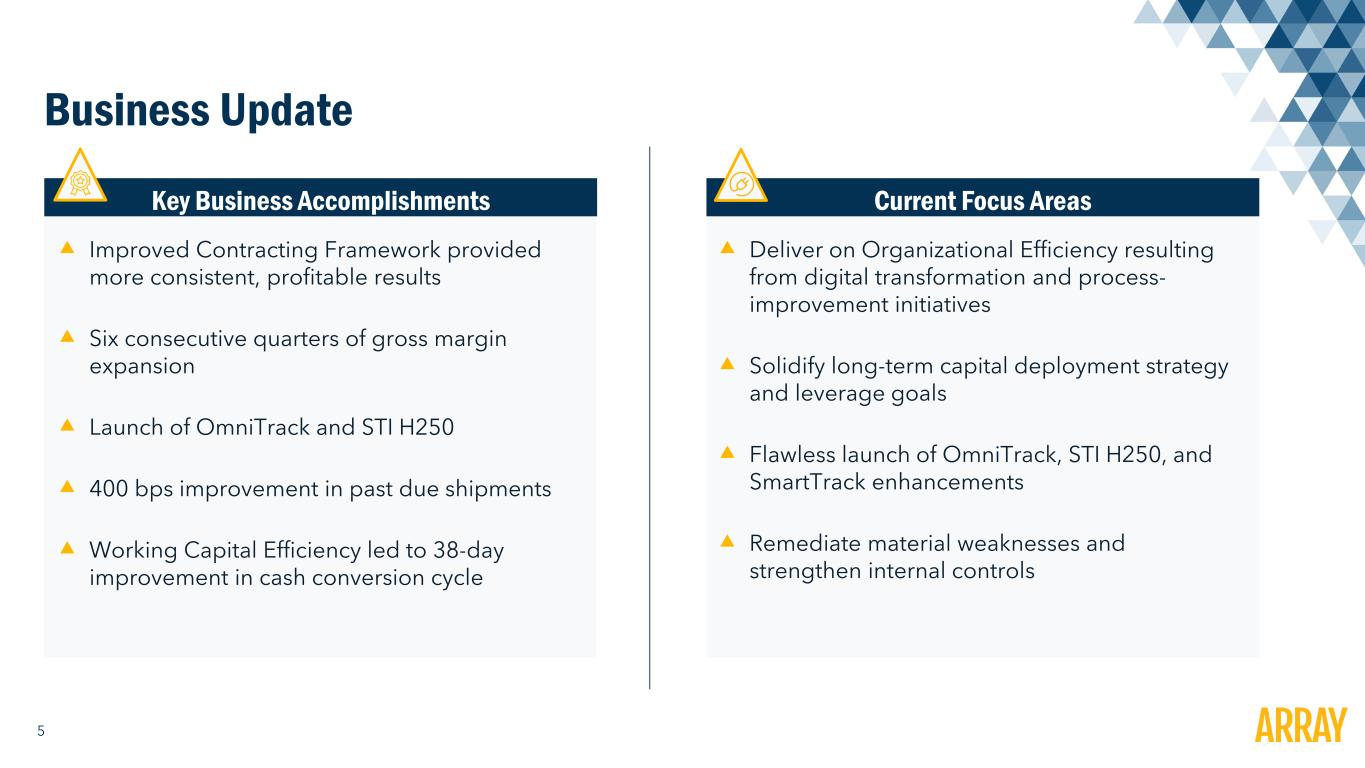 Business Update

Key Business Accomplishments

Improved Contracting Framework provided more consistent, profitable results

Six consecutive quarters of gross margin expansion

Launch of OmniTrack and STI H250

400 bps improvement in past due shipments

Working Capital Efficiency led to 38-day improvement in cash conversion cycle

Current Focus Areas

Deliver on Organizational Efficiency resulting from digital transformation and process-improvement initiatives

Solidify long-term capital deployment strategy and leverage goals

Flawless launch of OmniTrack, STI H250, and SmartTrack enhancements

Remediate material weaknesses and strengthen internal controls

5

ARRAY